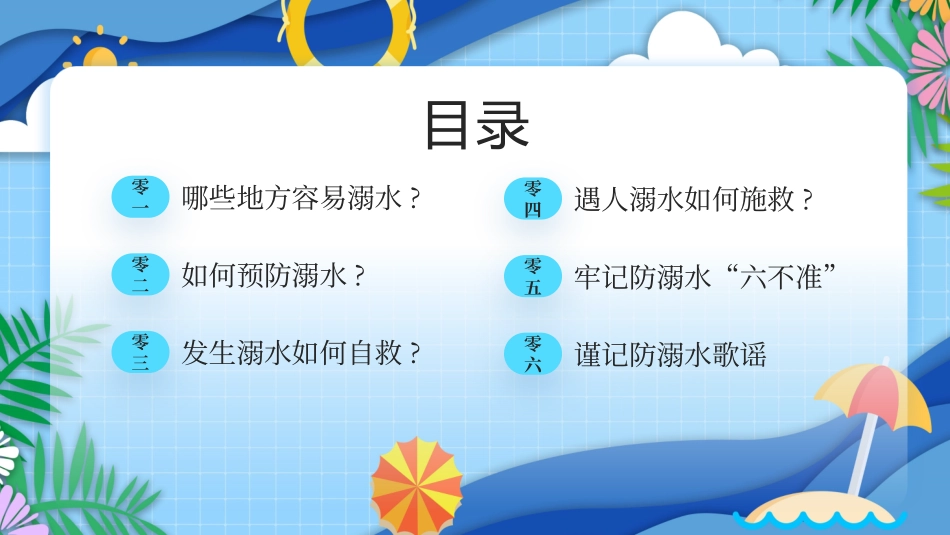 目录

零一 哪些地方容易溺水？

零二 如何预防溺水？

零三 发生溺水如何自救？

零四 遇人溺水如何施救？

零五 牢记防溺水“六不准”

零六 谨记防溺水歌谣